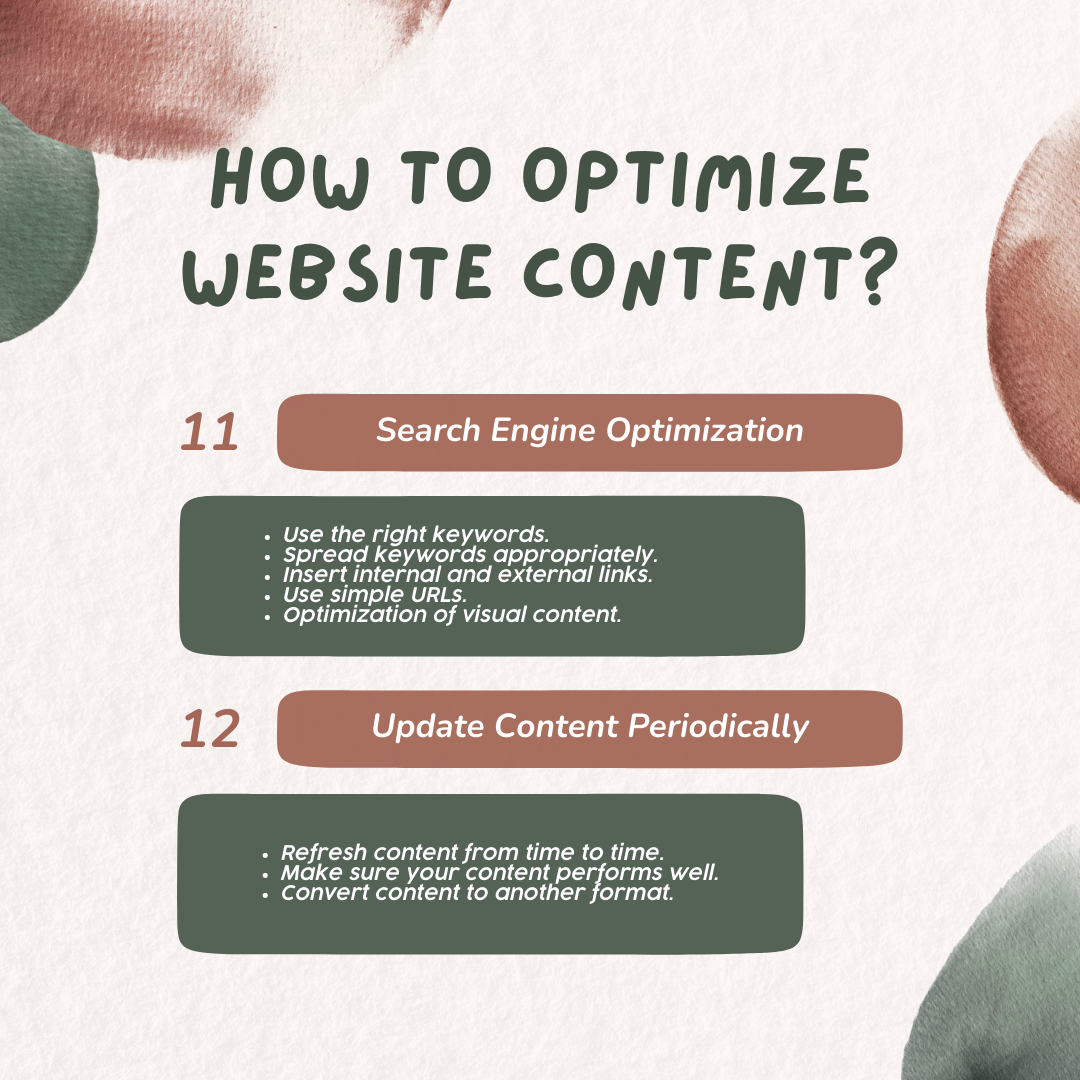 HOW TO OPTIMIZE WEBSITE CONTENT?

11 Search Engine Optimization

- Use the right keywords.
- Spread keywords appropriately.
- Insert internal and external links.
- Use simple URLs.
- Optimization of visual content.

12 Update Content Periodically

- Refresh content from time to time.
- Make sure your content performs well.
- Convert content to another format.